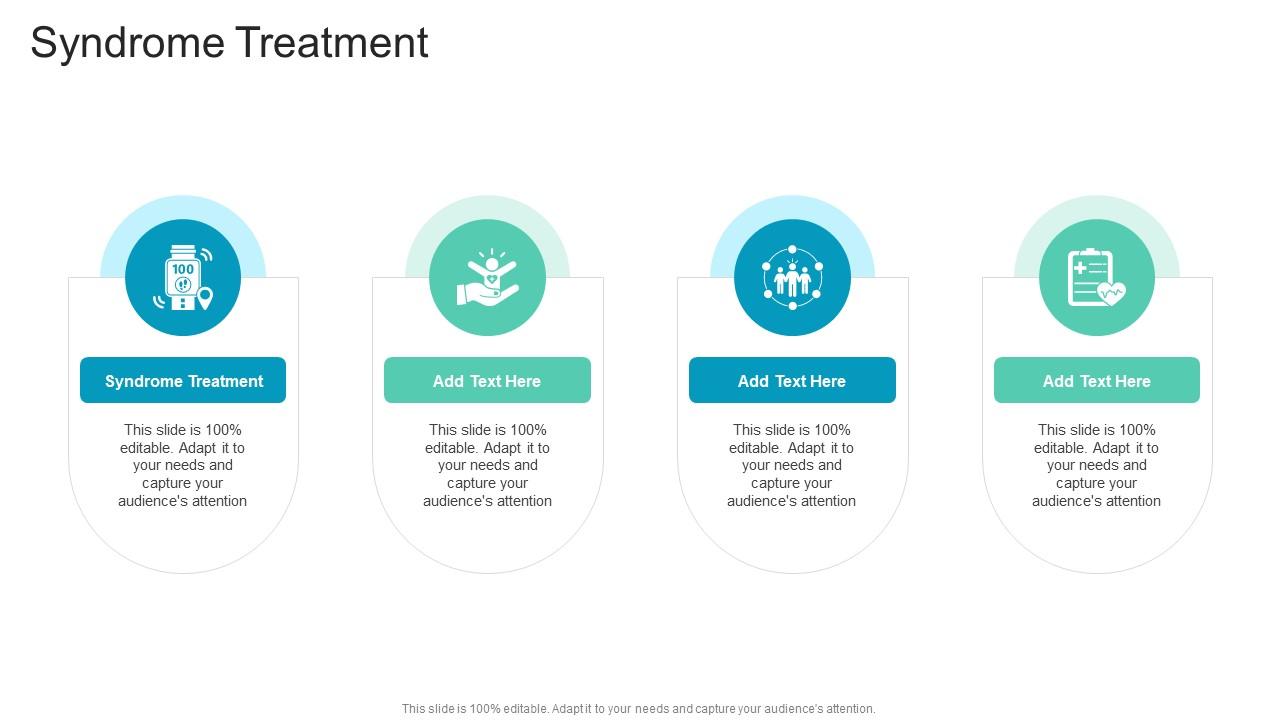 Syndrome Treatment

100

Syndrome Treatment

This slide is 100% editable. Adapt it to your needs and capture your audience's attention

Add Text Here

This slide is 100% editable. Adapt it to your needs and capture your audience's attention

Add Text Here

This slide is 100% editable. Adapt it to your needs and capture your audience's attention

Add Text Here

This slide is 100% editable. Adapt it to your needs and capture your audience's attention

This slide is 100% editable. Adapt it to your needs and capture your audience's attention.